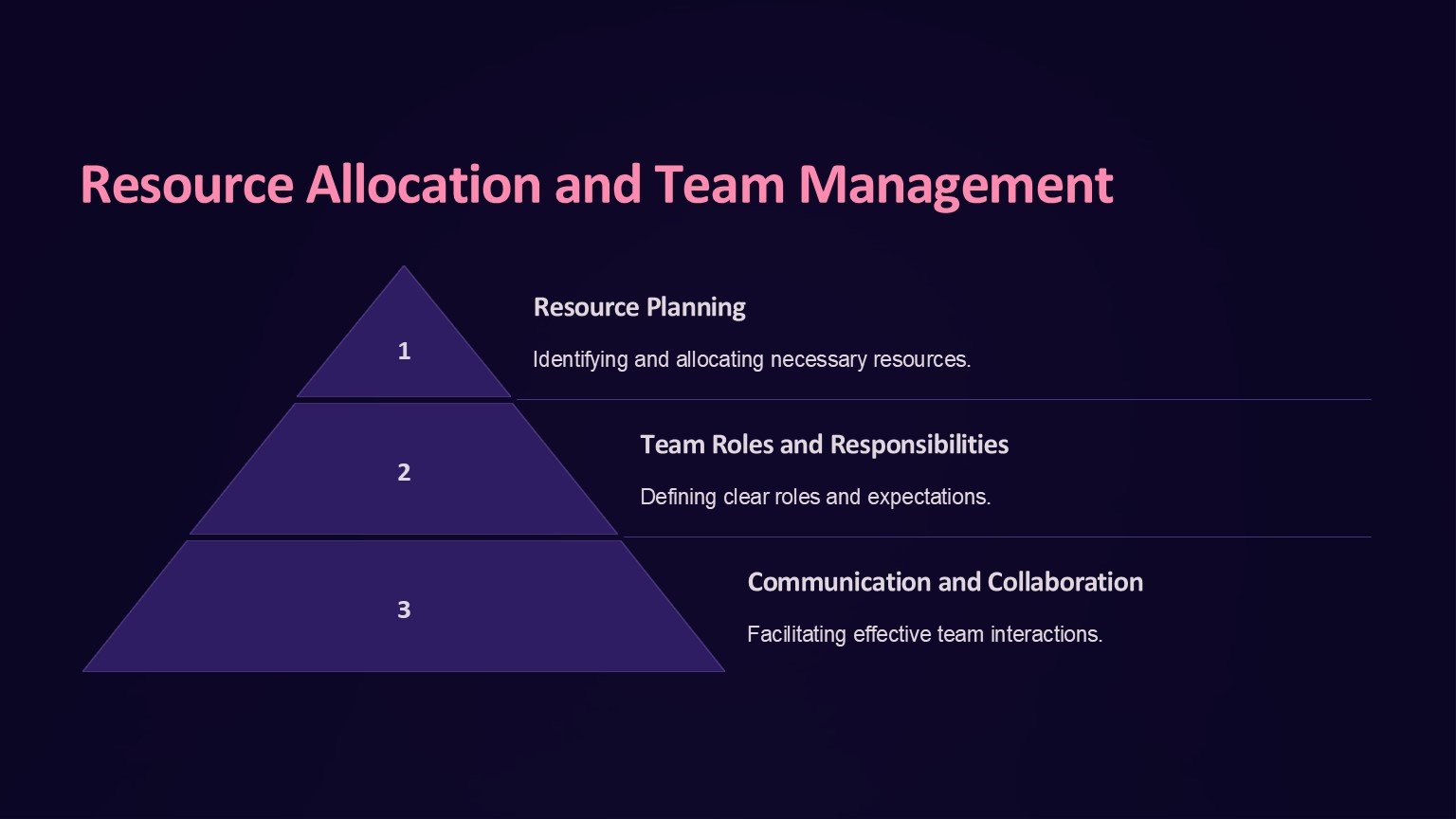 Resource Allocation and Team Management

1

Resource Planning

Identifying and allocating necessary resources.

2

Team Roles and Responsibilities

Defining clear roles and expectations.

3

Communication and Collaboration

Facilitating effective team interactions.